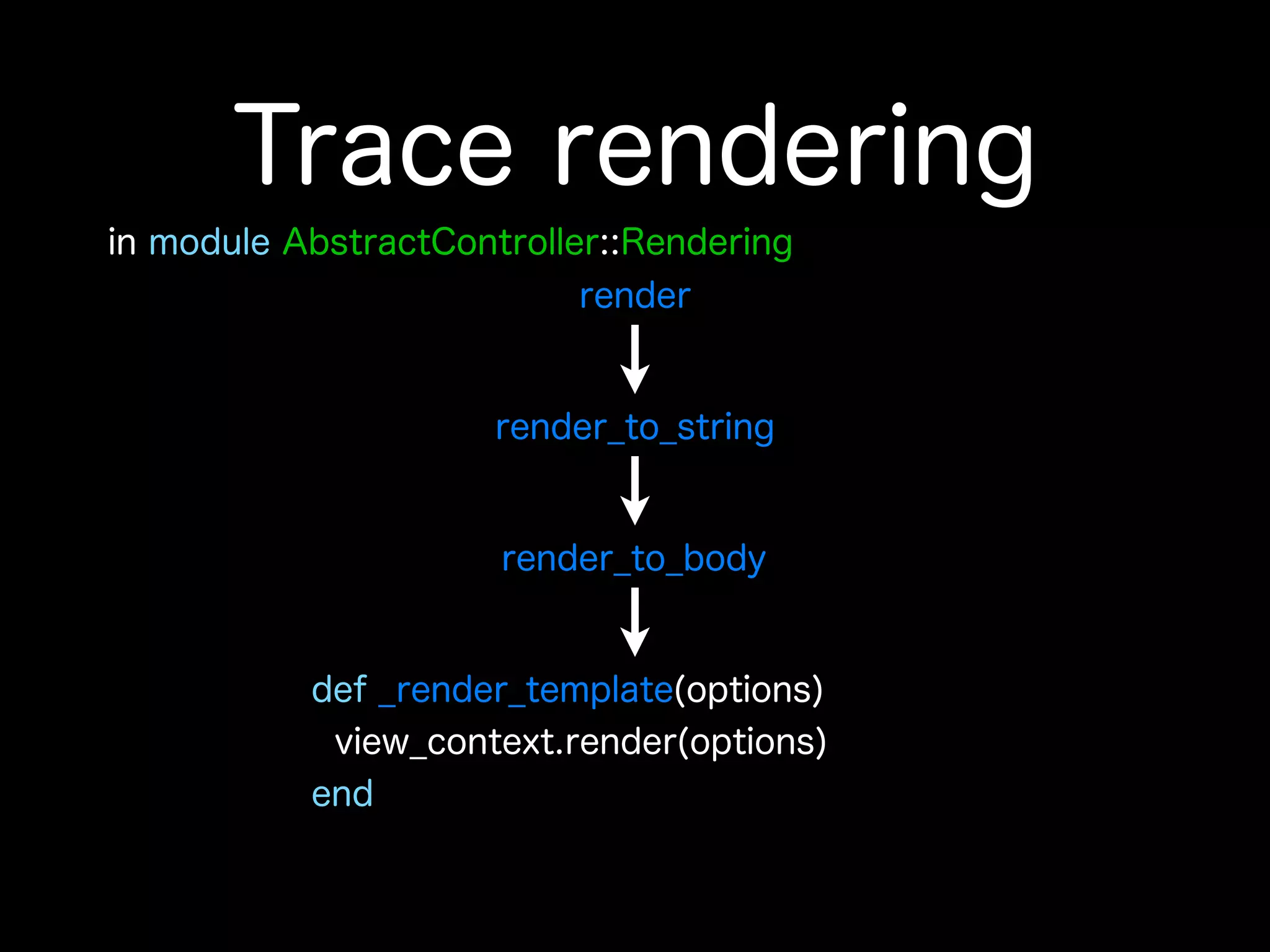 Trace rendering

in module AbstractController::Rendering

render

render_to_string

render_to_body

def _render_template(options)
view_context.render(options)
end